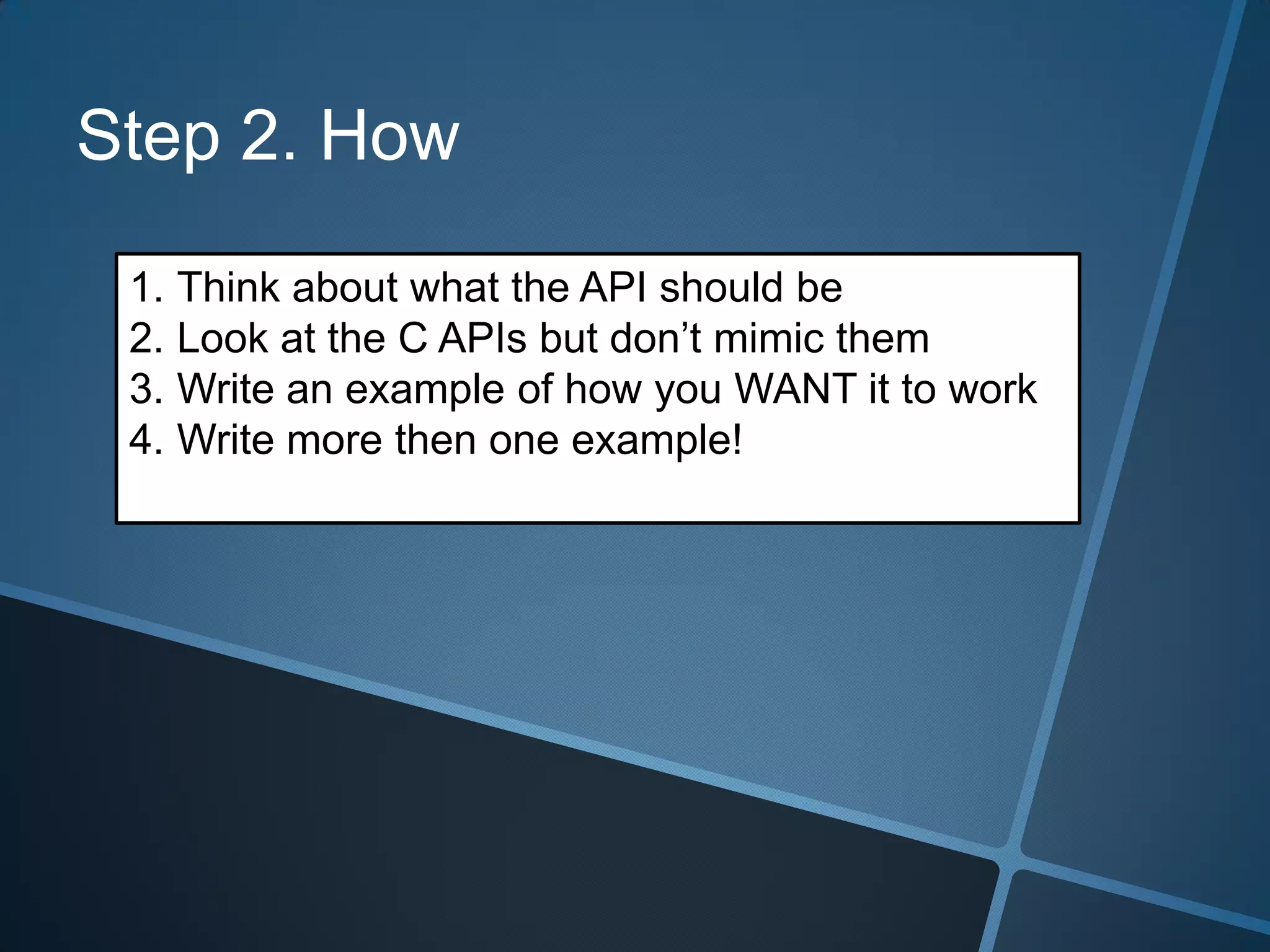 Step 2. How

1. Think about what the API should be
2. Look at the C APIs but don’t mimic them
3. Write an example of how you WANT it to work
4. Write more then one example!